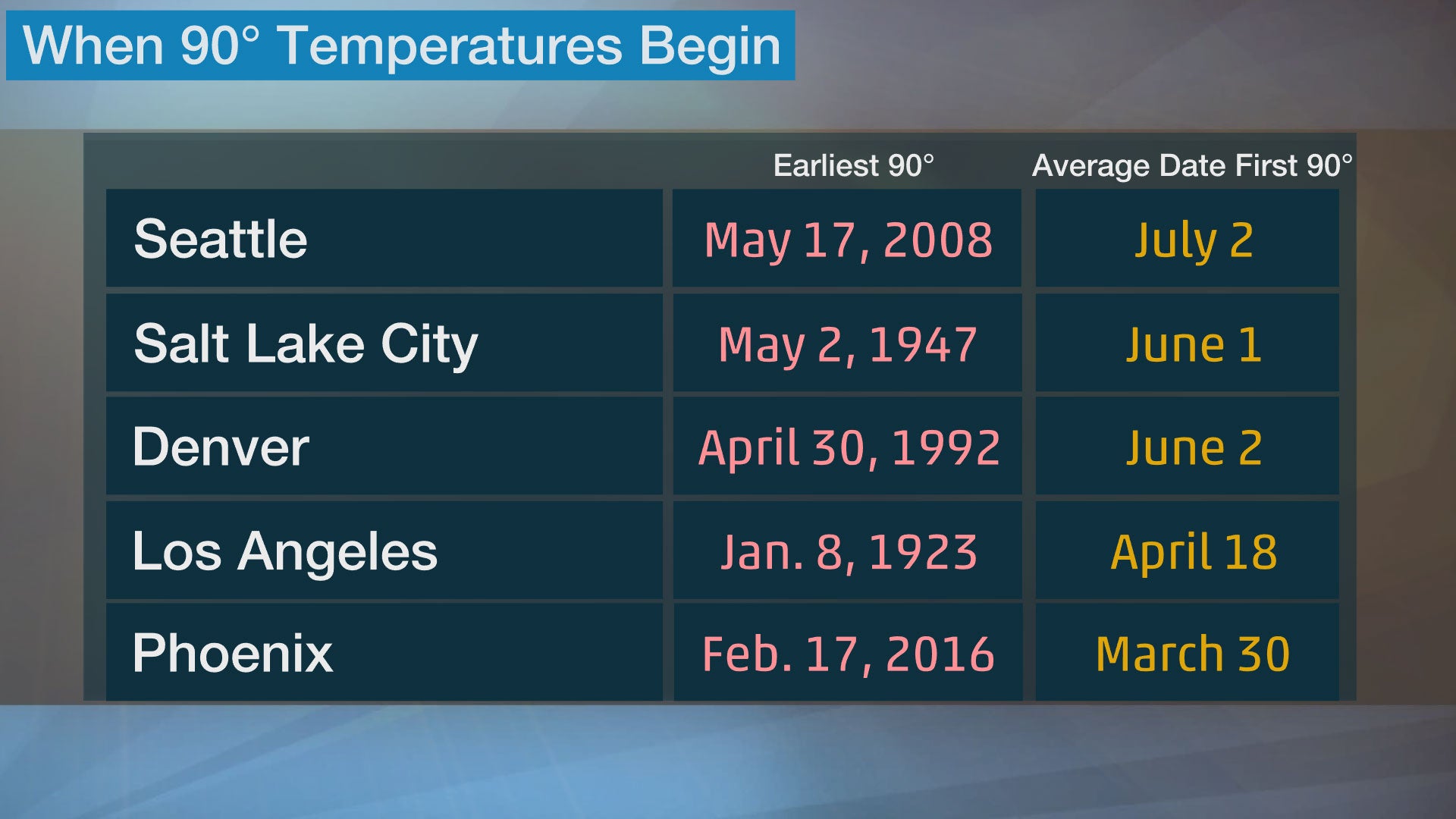 When 90° Temperatures Begin

| | Earliest 90° | Average Date First 90° |
|---|---|---|
| Seattle | May 17, 2008 | July 2 |
| Salt Lake City | May 2, 1947 | June 1 |
| Denver | April 30, 1992 | June 2 |
| Los Angeles | Jan. 8, 1923 | April 18 |
| Phoenix | Feb. 17, 2016 | March 30 |